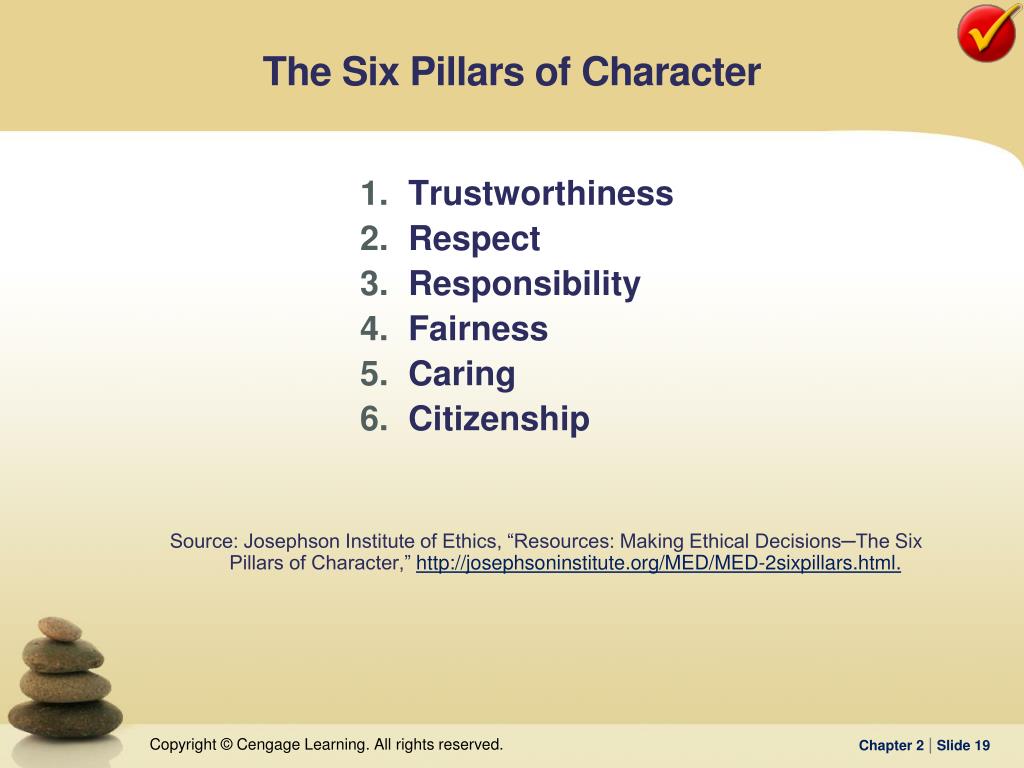 The Six Pillars of Character

1. Trustworthiness
2. Respect
3. Responsibility
4. Fairness
5. Caring
6. Citizenship

Source: Josephson Institute of Ethics, “Resources: Making Ethical Decisions─The Six Pillars of Character,” http://josephsoninstitute.org/MED/MED-2sixpillars.html.

Copyright © Cengage Learning. All rights reserved.

Chapter 2 | Slide 19